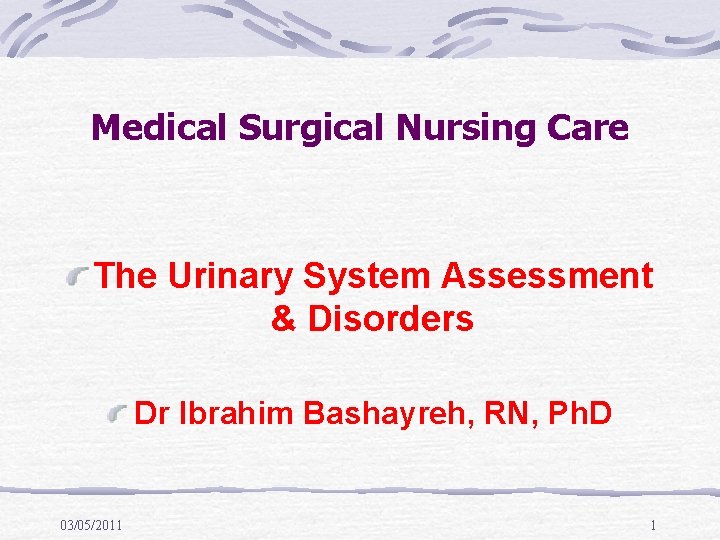 Medical Surgical Nursing Care

The Urinary System Assessment & Disorders

Dr Ibrahim Bashayreh, RN, PhD

03/05/2011

1